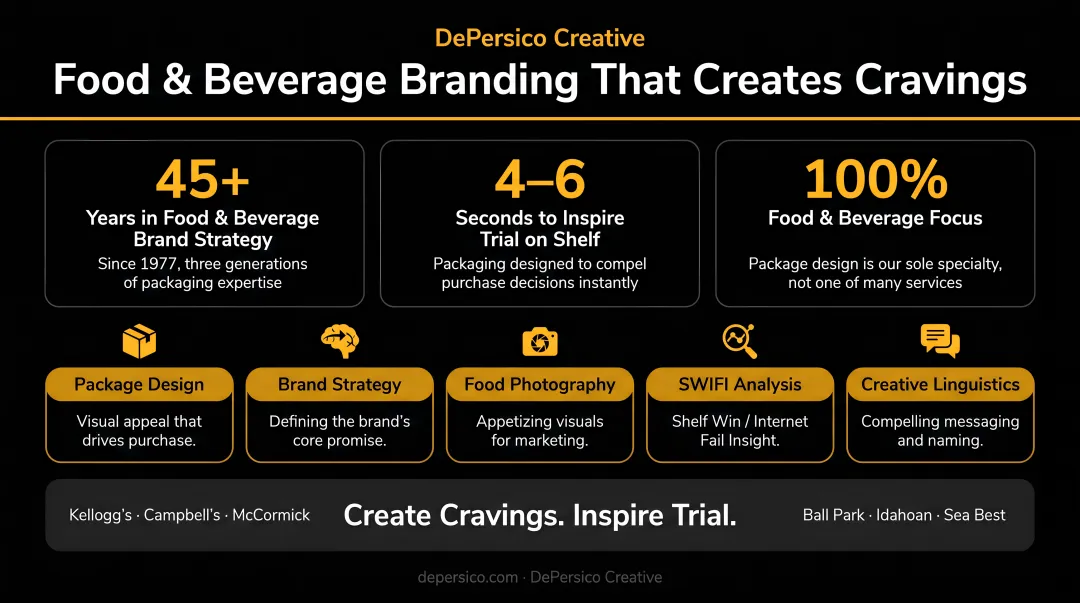 DePersico Creative

Food & Beverage Branding That Creates Cravings

45+
Years in Food & Beverage Brand Strategy
Since 1977, three generations of packaging expertise

4–6
Seconds to Inspire Trial on Shelf
Packaging designed to compel purchase decisions instantly

100%
Food & Beverage Focus
Package design is our sole specialty, not one of many services

Package Design
Visual appeal that drives purchase.

Brand Strategy
Defining the brand's core promise.

Food Photography
Appetizing visuals for marketing.

SWIFI Analysis
Shelf Win / Internet Fail Insight.

Creative Linguistics
Compelling messaging and naming.

Kellogg's · Campbell's · McCormick

Create Cravings. Inspire Trial.

Ball Park · Idahoan · Sea Best

depersico.com · DePersico Creative